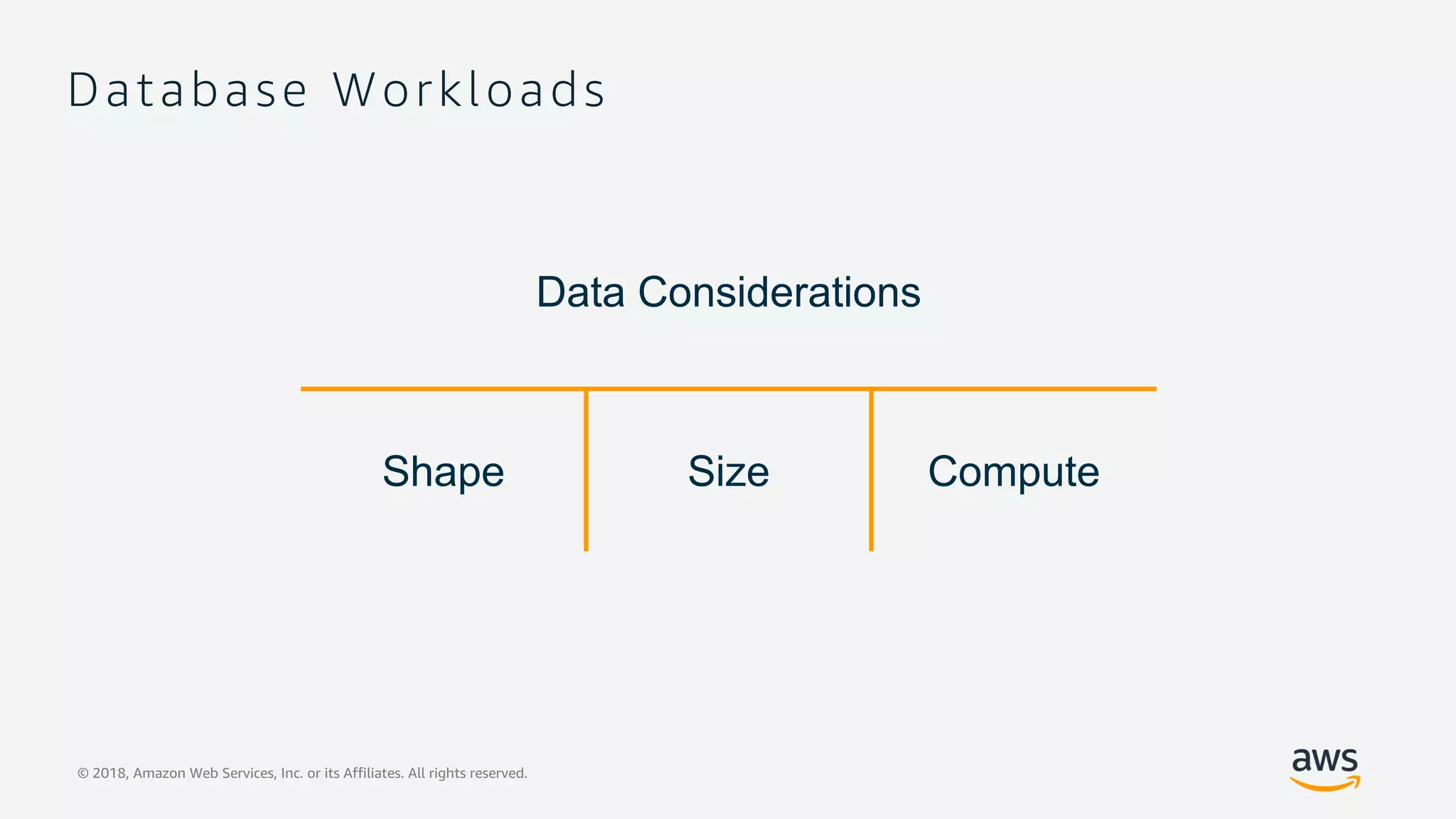 Database Workloads

Data Considerations

Shape

Size

Compute

© 2018, Amazon Web Services, Inc. or its Affiliates. All rights reserved.

aws